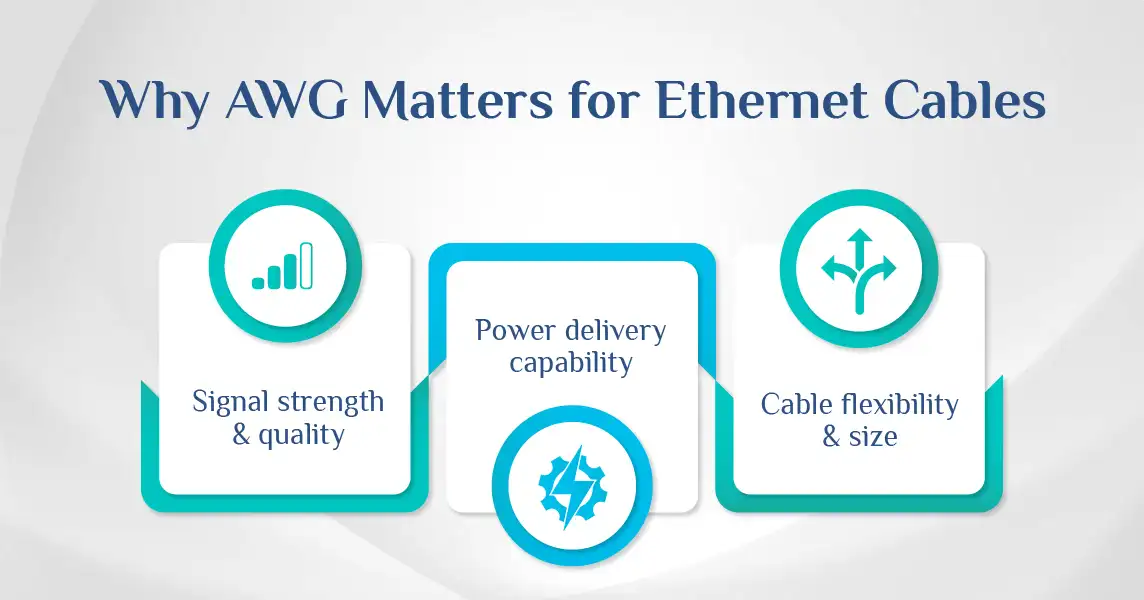 Why AWG Matters for Ethernet Cables

Signal strength & quality

Power delivery capability

Cable flexibility & size